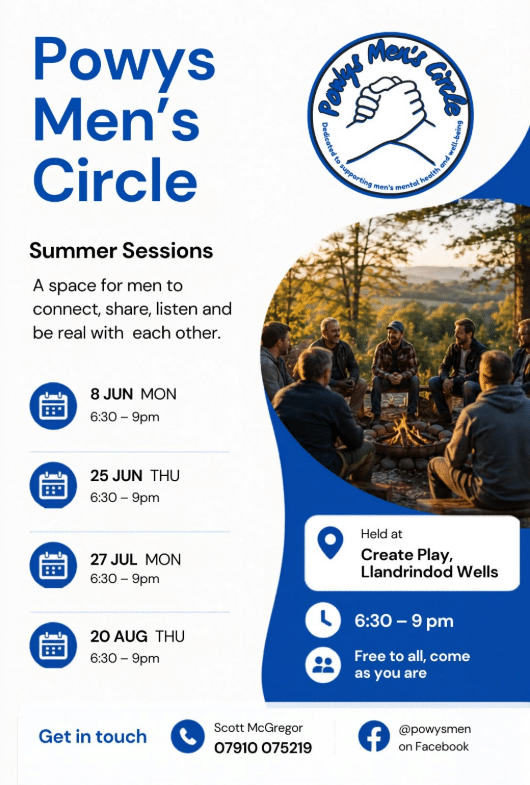 Powys Men's Circle

Powys Men's Circle
Dedicated to supporting men's mental health and well-being

Summer Sessions

A space for men to connect, share, listen and be real with each other.

8 JUN MON
6:30 – 9pm

25 JUN THU
6:30 – 9pm

27 JUL MON
6:30 – 9pm

20 AUG THU
6:30 – 9pm

Held at
Create Play, Llandrindod Wells

6:30 – 9 pm

Free to all, come as you are

Get in touch

Scott McGregor
07910 075219

@powysmen
on Facebook